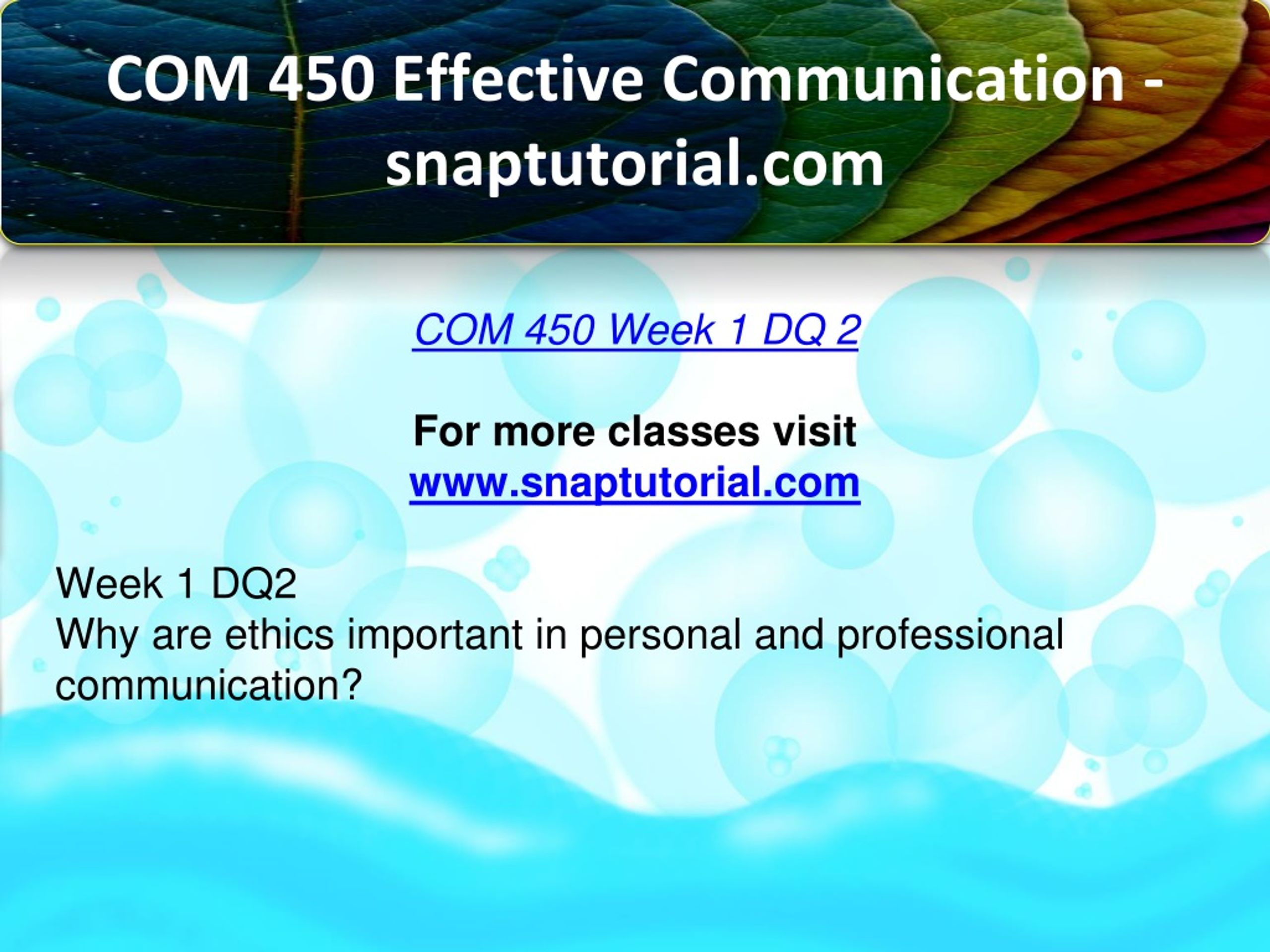 COM 450 Effective Communication - snaptutorial.com

COM 450 Week 1 DQ 2

For more classes visit
www.snaptutorial.com

Week 1 DQ2
Why are ethics important in personal and professional communication?